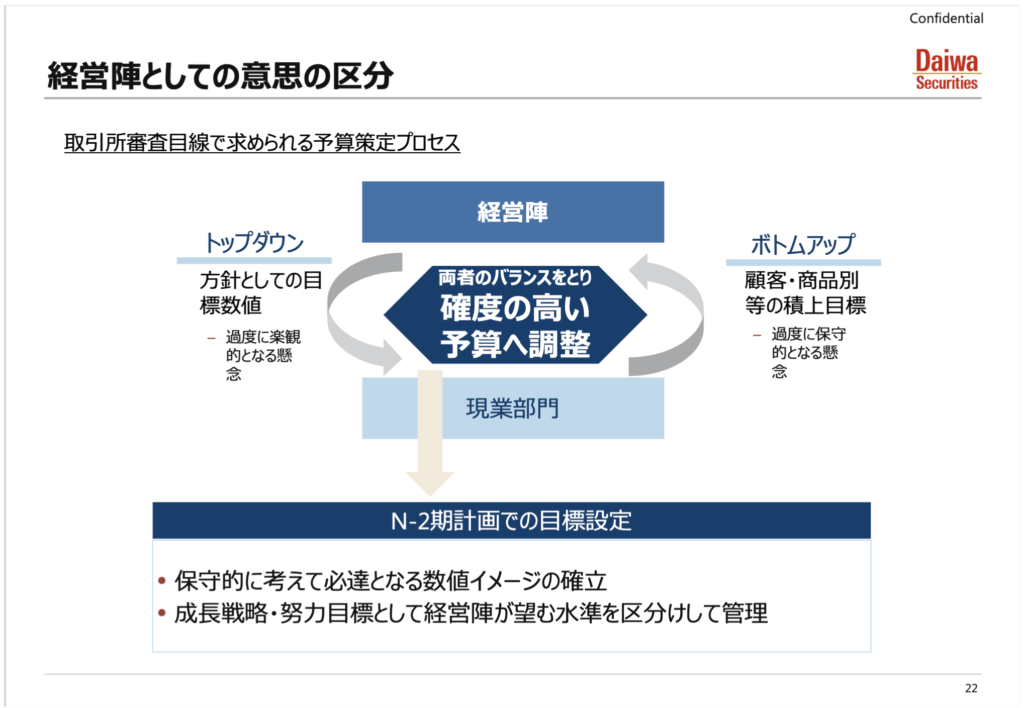 Confidential

経営陣としての意思の区分

Daiwa Securities

取引所審査目線で求められる予算策定プロセス

経営陣

トップダウン

方針としての目標数値

– 過度に楽観的となる懸念

両者のバランスをとり
確度の高い
予算へ調整

ボトムアップ

顧客・商品別等の積上目標

– 過度に保守的となる懸念

現業部門

N-2期計画での目標設定

• 保守的に考えて必達となる数値イメージの確立
• 成長戦略・努力目標として経営陣が望む水準を区分けして管理

22